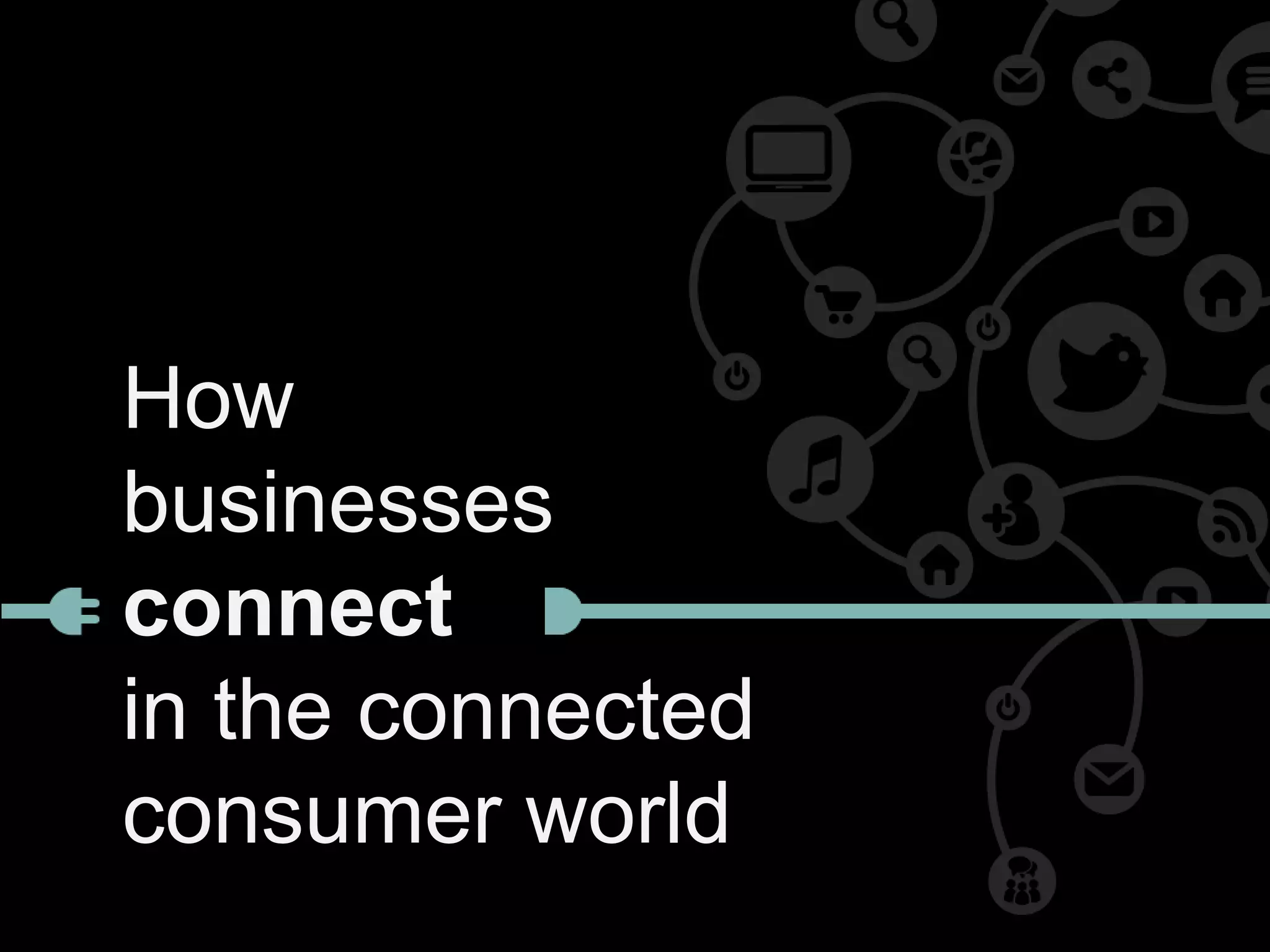 How businesses connect in the connected consumer world